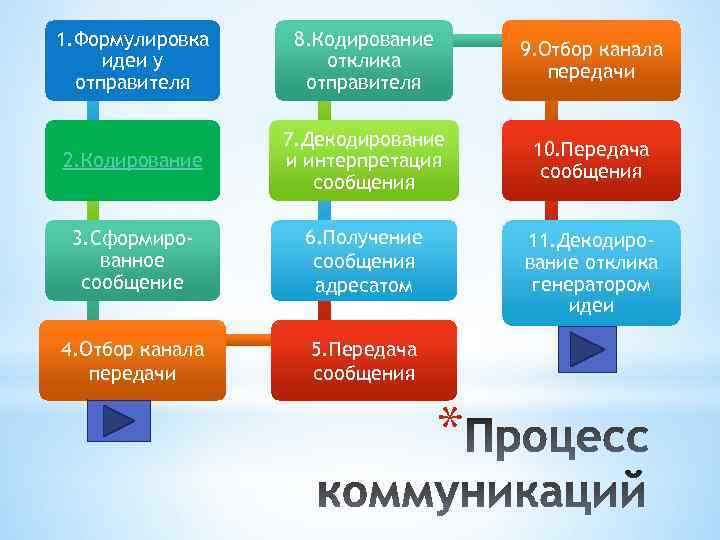 1.Формулировка идеи у отправителя

2.Кодирование

3.Сформированное сообщение

4.Отбор канала передачи

5.Передача сообщения

6.Получение сообщения адресатом

7.Декодирование и интерпретация сообщения

8.Кодирование отклика отправителя

9.Отбор канала передачи

10.Передача сообщения

11.Декодирование отклика генератором идеи

*Процесс коммуникаций